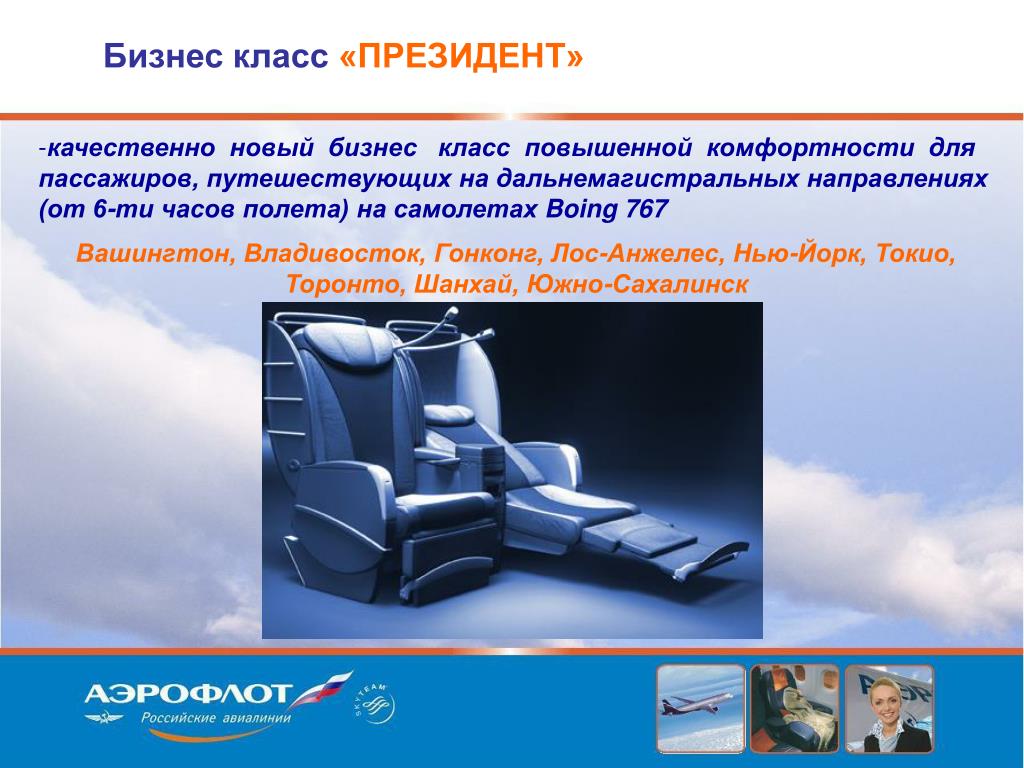 Бизнес класс «ПРЕЗИДЕНТ»

-качественно новый бизнес класс повышенной комфортности для пассажиров, путешествующих на дальнемагистральных направлениях (от 6-ти часов полета) на самолетах Boing 767

Вашингтон, Владивосток, Гонконг, Лос-Анжелес, Нью-Йорк, Токио, Торонто, Шанхай, Южно-Сахалинск

АЭРОФЛОТ
Российские авиалинии

SKYTEAM